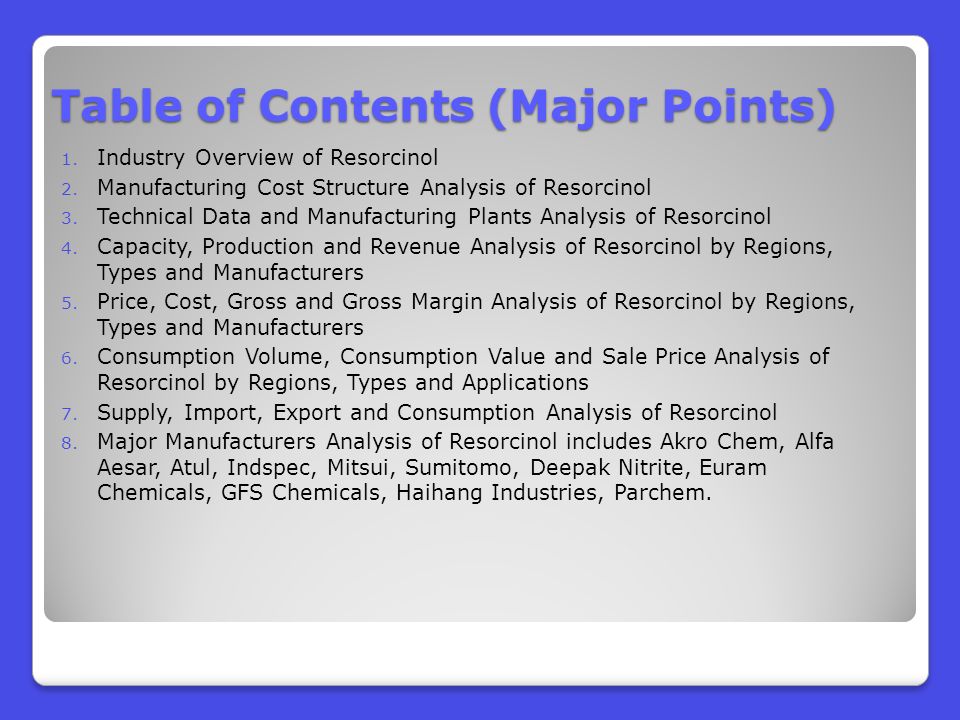 Table of Contents (Major Points)

1. Industry Overview of Resorcinol
2. Manufacturing Cost Structure Analysis of Resorcinol
3. Technical Data and Manufacturing Plants Analysis of Resorcinol
4. Capacity, Production and Revenue Analysis of Resorcinol by Regions, Types and Manufacturers
5. Price, Cost, Gross and Gross Margin Analysis of Resorcinol by Regions, Types and Manufacturers
6. Consumption Volume, Consumption Value and Sale Price Analysis of Resorcinol by Regions, Types and Applications
7. Supply, Import, Export and Consumption Analysis of Resorcinol
8. Major Manufacturers Analysis of Resorcinol includes Akro Chem, Alfa Aesar, Atul, Indspec, Mitsui, Sumitomo, Deepak Nitrite, Euram Chemicals, GFS Chemicals, Haihang Industries, Parchem.